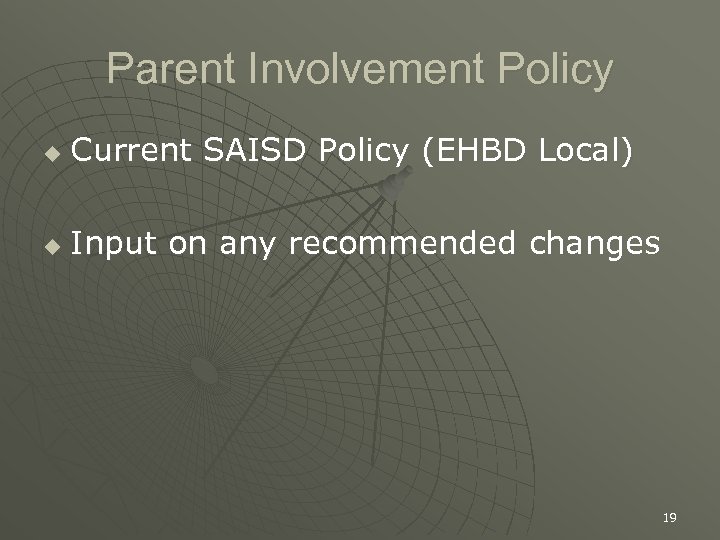 Parent Involvement Policy

Current SAISD Policy (EHBD Local)

Input on any recommended changes

19